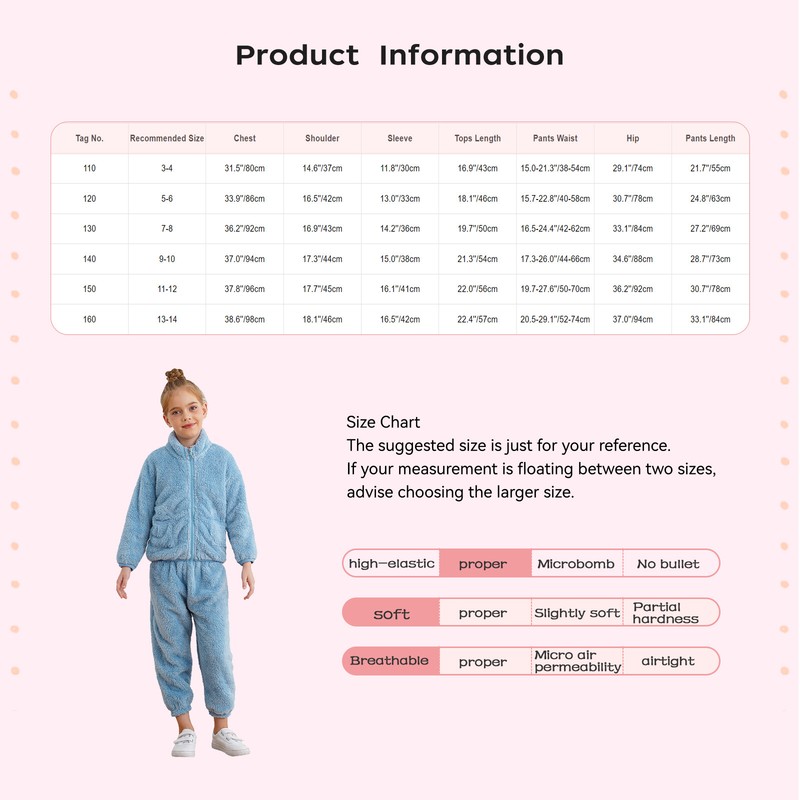 Product Information

| Tag No. | Recommended Size | Chest | Shoulder | Sleeve | Tops Length | Pants Waist | Hip | Pants Length |
|---|---|---|---|---|---|---|---|---|
| 110 | 3-4 | 31.5"/80cm | 14.6"/37cm | 11.8"/30cm | 16.9"/43cm | 15.0-21.3"/38-54cm | 29.1"/74cm | 21.7"/55cm |
| 120 | 5-6 | 33.9"/86cm | 16.5"/42cm | 13.0"/33cm | 18.1"/46cm | 15.7-22.8"/40-58cm | 30.7"/78cm | 24.8"/63cm |
| 130 | 7-8 | 36.2"/92cm | 16.9"/43cm | 14.2"/36cm | 19.7"/50cm | 16.5-24.4"/42-62cm | 33.1"/84cm | 27.2"/69cm |
| 140 | 9-10 | 37.0"/94cm | 17.3"/44cm | 15.0"/38cm | 21.3"/54cm | 17.3-26.0"/44-66cm | 34.6"/88cm | 28.7"/73cm |
| 150 | 11-12 | 37.8"/96cm | 17.7"/45cm | 16.1"/41cm | 22.0"/56cm | 19.7-27.6"/50-70cm | 36.2"/92cm | 30.7"/78cm |
| 160 | 13-14 | 38.6"/98cm | 18.1"/46cm | 16.5"/42cm | 22.4"/57cm | 20.5-29.1"/52-74cm | 37.0"/94cm | 33.1"/84cm |

Size Chart
The suggested size is just for your reference.
If your measurement is floating between two sizes, advise choosing the larger size.

| high-elastic | proper | Microbomb | No bullet |
|---|---|---|---|
| soft | proper | Slightly soft | Partial hardness |
| Breathable | proper | Micro air permeability | airtight |